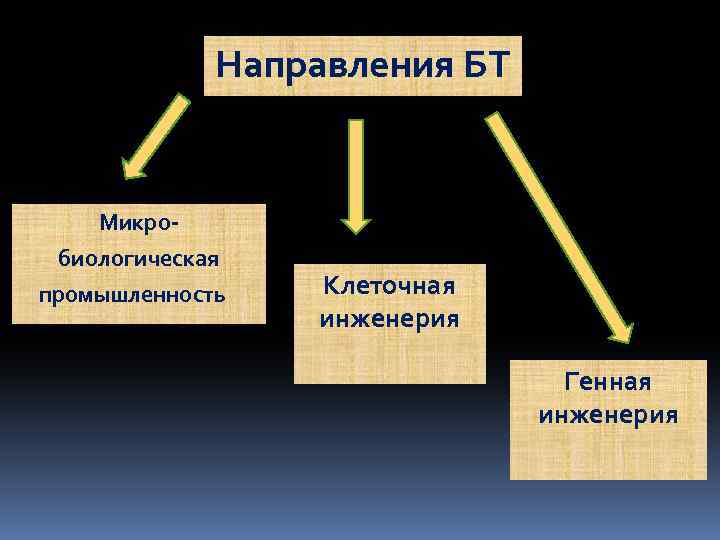 Направления БТ

Микро-биологическая промышленность

Клеточная инженерия

Генная инженерия